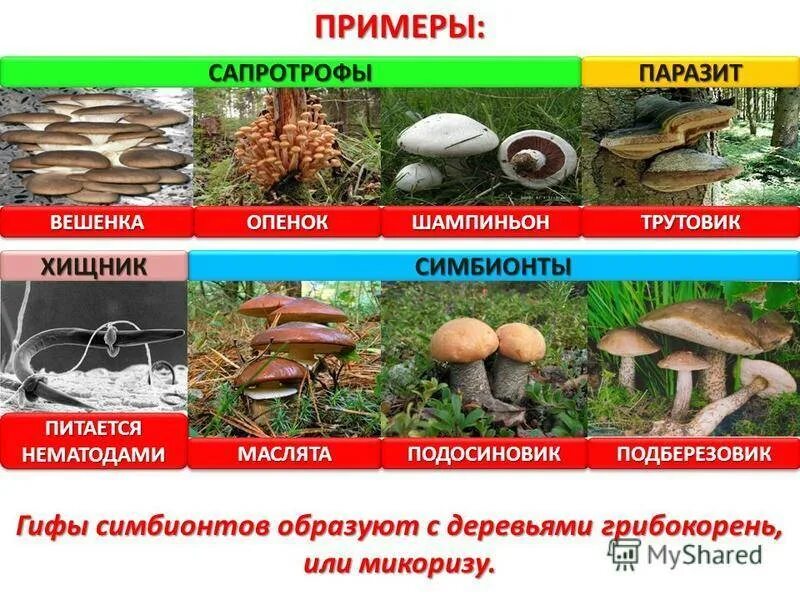 ПРИМЕРЫ:

САПРОТРОФЫ

ПАРАЗИТ

ВЕШЕНКА

ОПЕНОК

ШАМПИНЬОН

ТРУТОВИК

ХИЩНИК

СИМБИОНТЫ

ПИТАЕТСЯ НЕМАТОДАМИ

МАСЛЯТА

ПОДОСИНОВИК

ПОДБЕРЕЗОВИК

Гифы симбионтов образуют с деревьями грибокорень, или микоризу.

MyShared